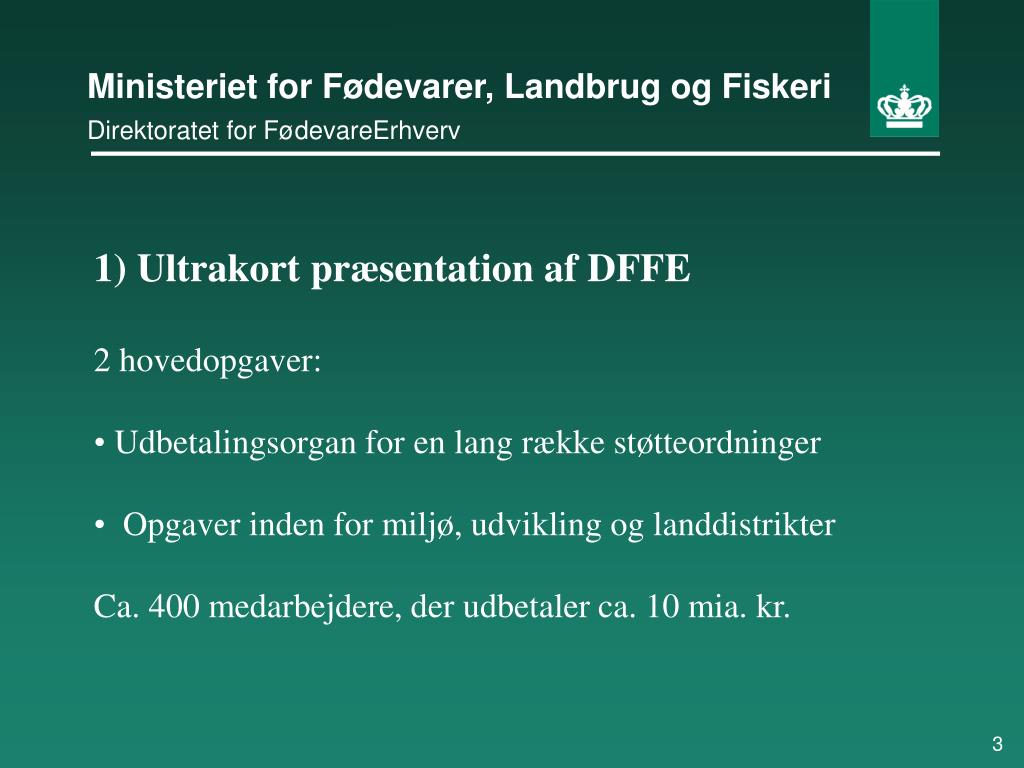 Ministeriet for Fødevarer, Landbrug og Fiskeri
Direktoratet for FødevareErhverv

1) Ultrakort præsentation af DFFE

2 hovedopgaver:

• Udbetalingsorgan for en lang række støtteordninger

• Opgaver inden for miljø, udvikling og landdistrikter

Ca. 400 medarbejdere, der udbetaler ca. 10 mia. kr.

3